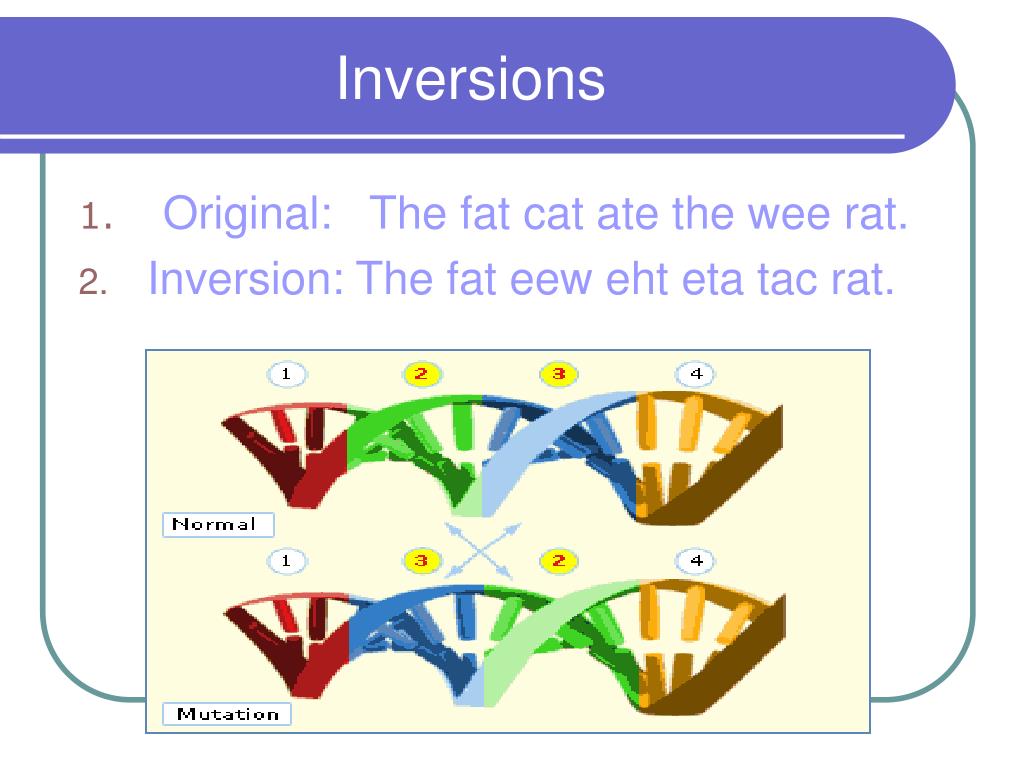 Inversions

1. Original: The fat cat ate the wee rat.
2. Inversion: The fat eew eht eta tac rat.

1 2 3 4

Normal

1 3 2 4

Mutation